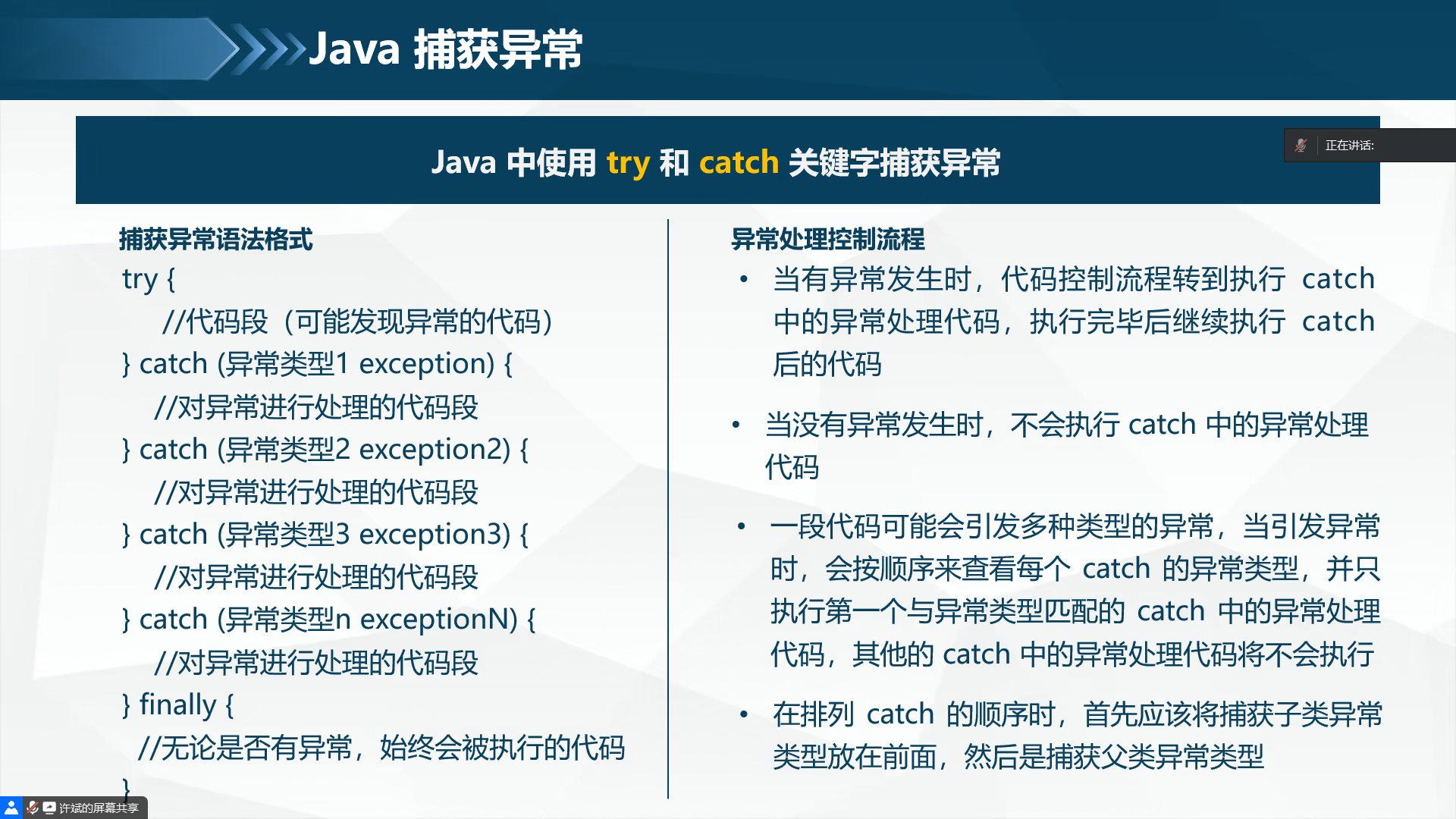 Java 捕获异常

Java 中使用 try 和 catch 关键字捕获异常

正在讲话:

捕获异常语法格式

try {
//代码段（可能发现异常的代码）
} catch (异常类型1 exception) {
//对异常进行处理的代码段
} catch (异常类型2 exception2) {
//对异常进行处理的代码段
} catch (异常类型3 exception3) {
//对异常进行处理的代码段
} catch (异常类型n exceptionN) {
//对异常进行处理的代码段
} finally {
//无论是否有异常，始终会被执行的代码
}

异常处理控制流程

• 当有异常发生时，代码控制流程转到执行 catch 中的异常处理代码，执行完毕后继续执行 catch 后的代码

• 当没有异常发生时，不会执行 catch 中的异常处理代码

• 一段代码可能会引发多种类型的异常，当引发异常时，会按顺序来查看每个 catch 的异常类型，并只执行第一个与异常类型匹配的 catch 中的异常处理代码，其他的 catch 中的异常处理代码将不会执行

• 在排列 catch 的顺序时，首先应该将捕获子类异常类型放在前面，然后是捕获父类异常类型

许斌的屏幕共享